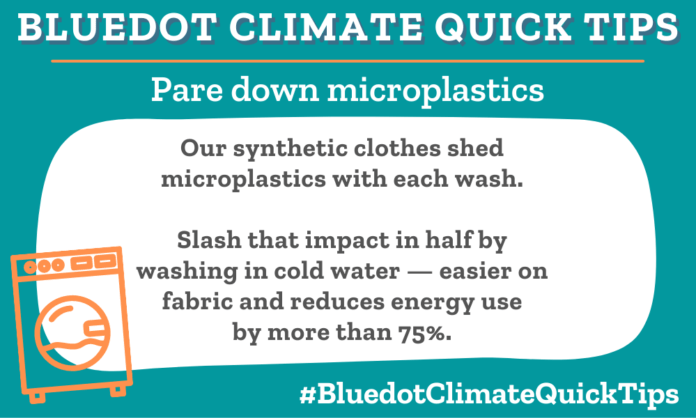 BLUEDOT CLIMATE QUICK TIPS

Pare down microplastics

Our synthetic clothes shed microplastics with each wash.

Slash that impact in half by washing in cold water — easier on fabric and reduces energy use by more than 75%.

#BluedotClimateQuickTips